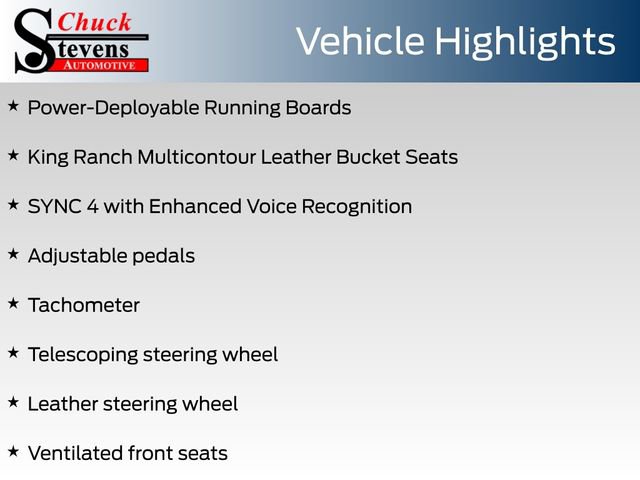 Chuck
Stevens
AUTOMOTIVE

Vehicle Highlights

★ Power-Deployable Running Boards

★ King Ranch Multicontour Leather Bucket Seats

★ SYNC 4 with Enhanced Voice Recognition

★ Adjustable pedals

★ Tachometer

★ Telescoping steering wheel

★ Leather steering wheel

★ Ventilated front seats